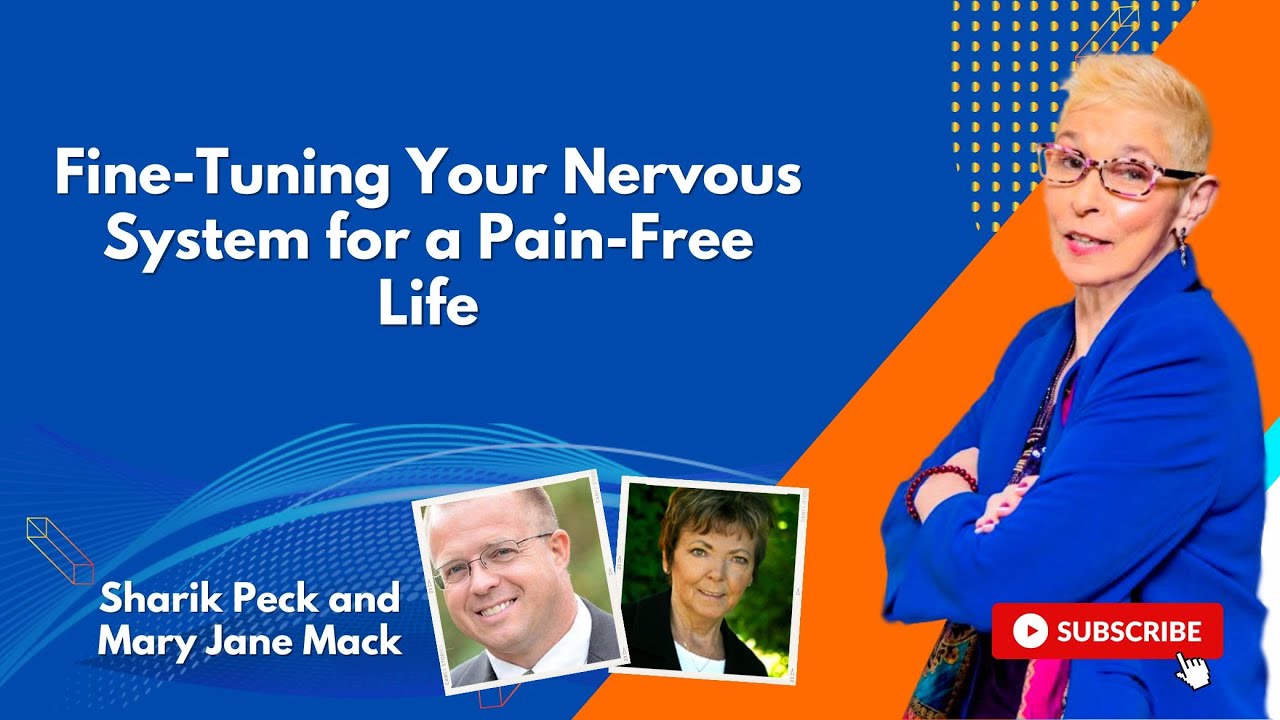 Fine-Tuning Your Nervous System for a Pain-Free Life

Sharik Peck and Mary Jane Mack

SUBSCRIBE